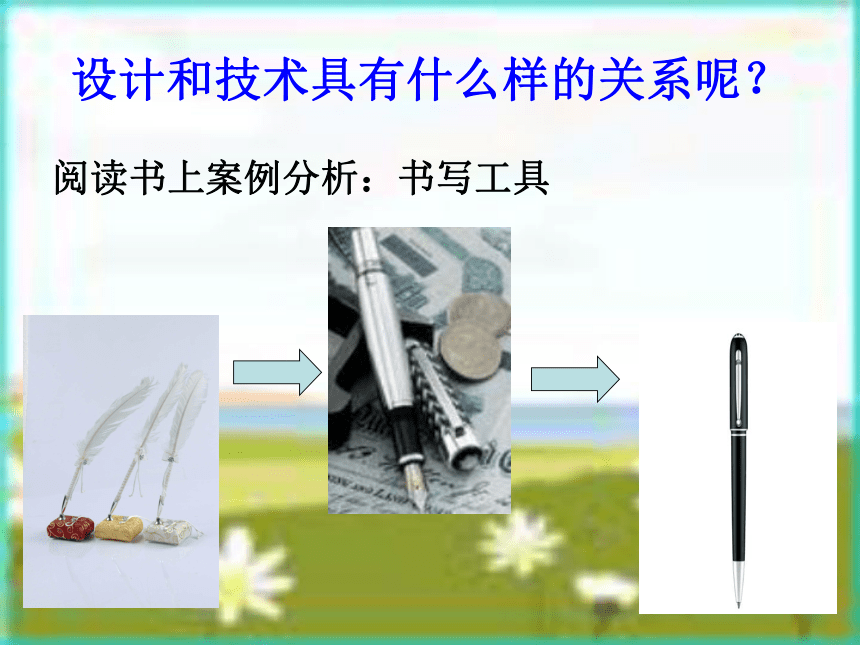 设计和技术具有什么样的关系呢？

阅读书上案例分析：书写工具